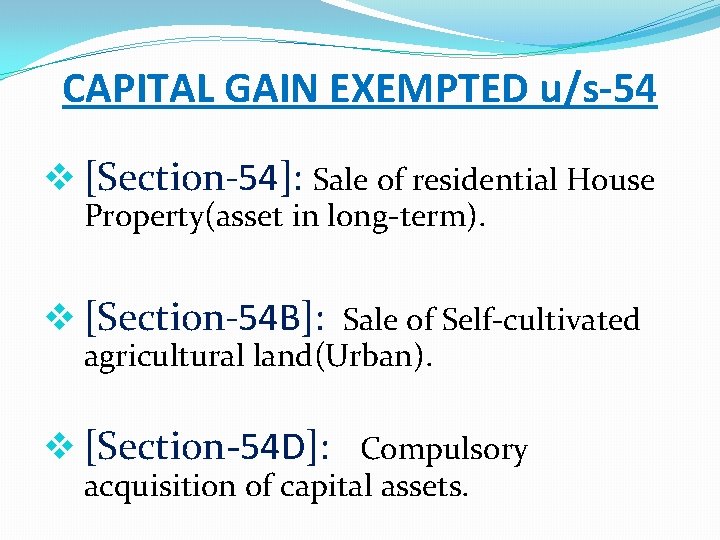 CAPITAL GAIN EXEMPTED u/s-54

❖ [Section-54]: Sale of residential House Property(asset in long-term).

❖ [Section-54B]: Sale of Self-cultivated agricultural land(Urban).

❖ [Section-54D]: Compulsory acquisition of capital assets.